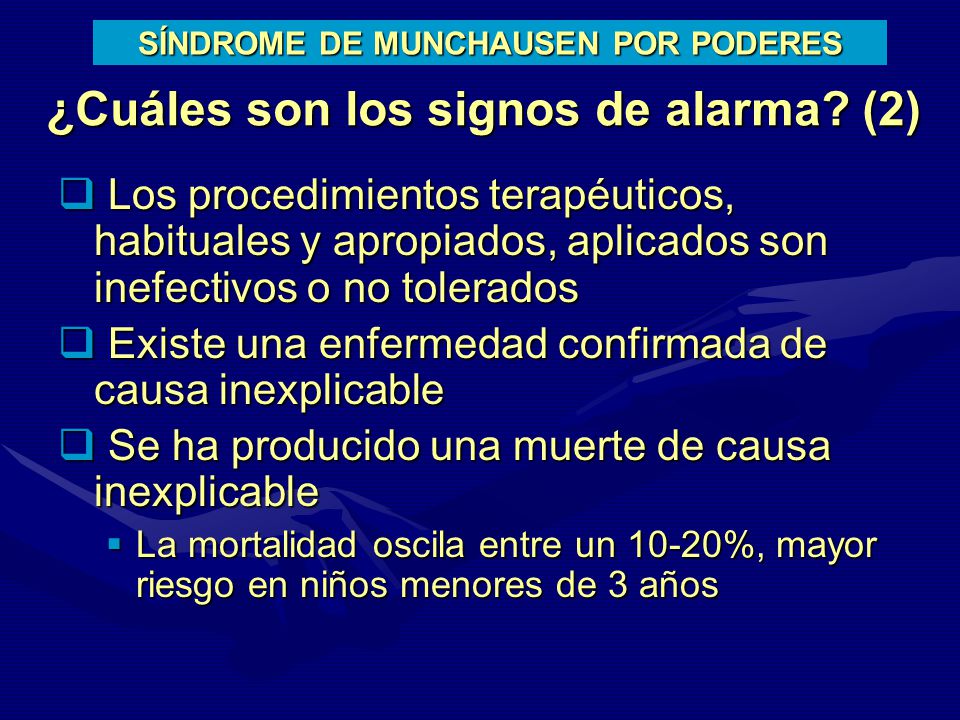 SÍNDROME DE MUNCHAUSEN POR PODERES

¿Cuáles son los signos de alarma? (2)

❑ Los procedimientos terapéuticos, habituales y apropiados, aplicados son inefectivos o no tolerados

❑ Existe una enfermedad confirmada de causa inexplicable

❑ Se ha producido una muerte de causa inexplicable

▪ La mortalidad oscila entre un 10-20%, mayor riesgo en niños menores de 3 años